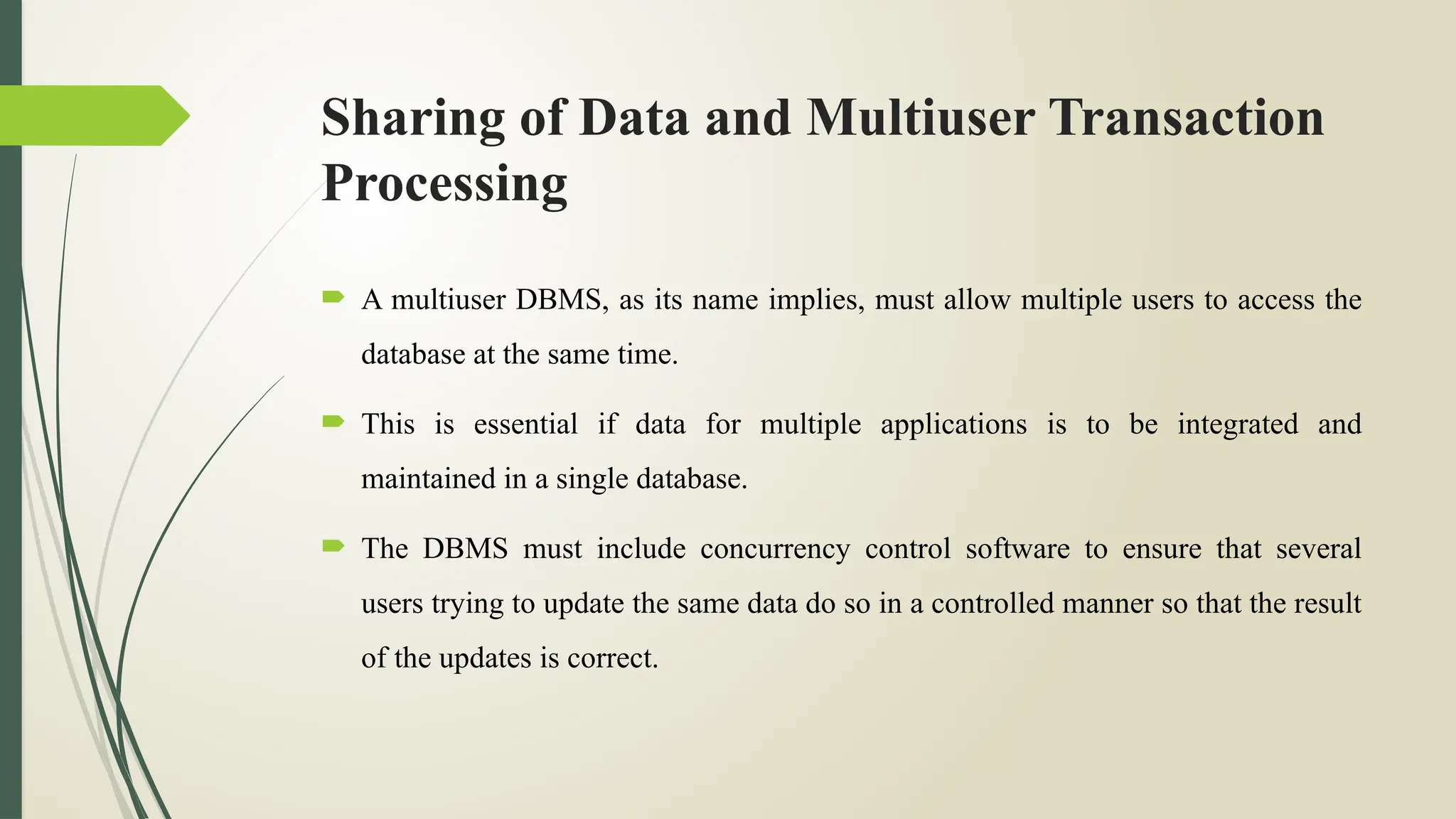 Sharing of Data and Multiuser Transaction Processing

A multiuser DBMS, as its name implies, must allow multiple users to access the database at the same time.

This is essential if data for multiple applications is to be integrated and maintained in a single database.

The DBMS must include concurrency control software to ensure that several users trying to update the same data do so in a controlled manner so that the result of the updates is correct.